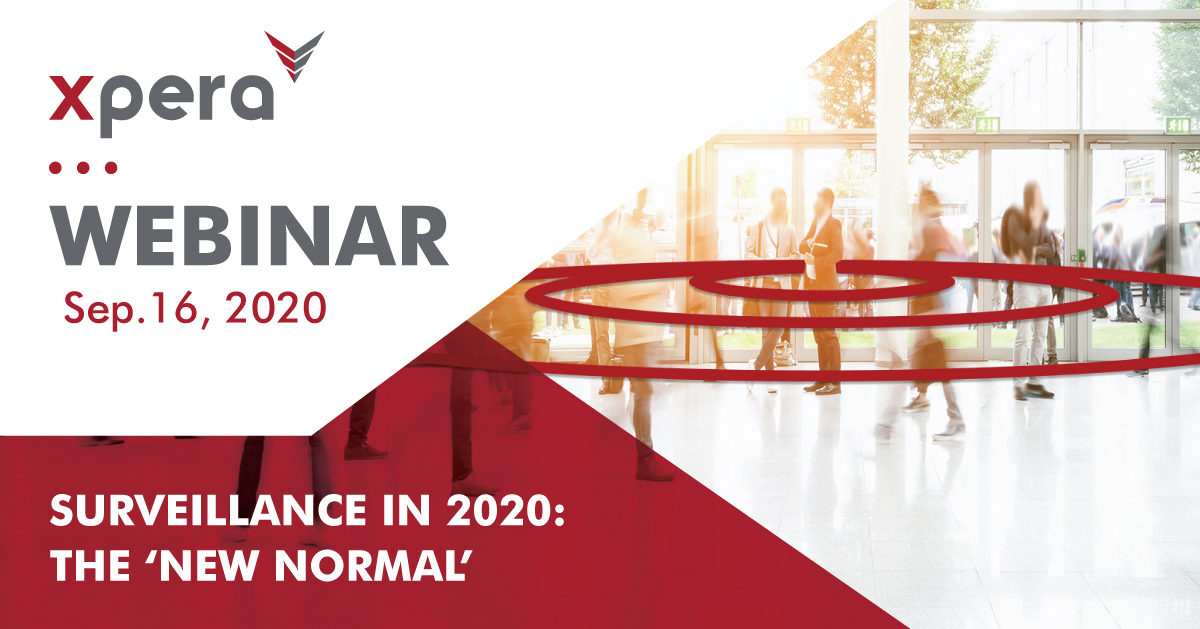 xpera

WEBINAR
Sep.16, 2020

SURVEILLANCE IN 2020:
THE 'NEW NORMAL'